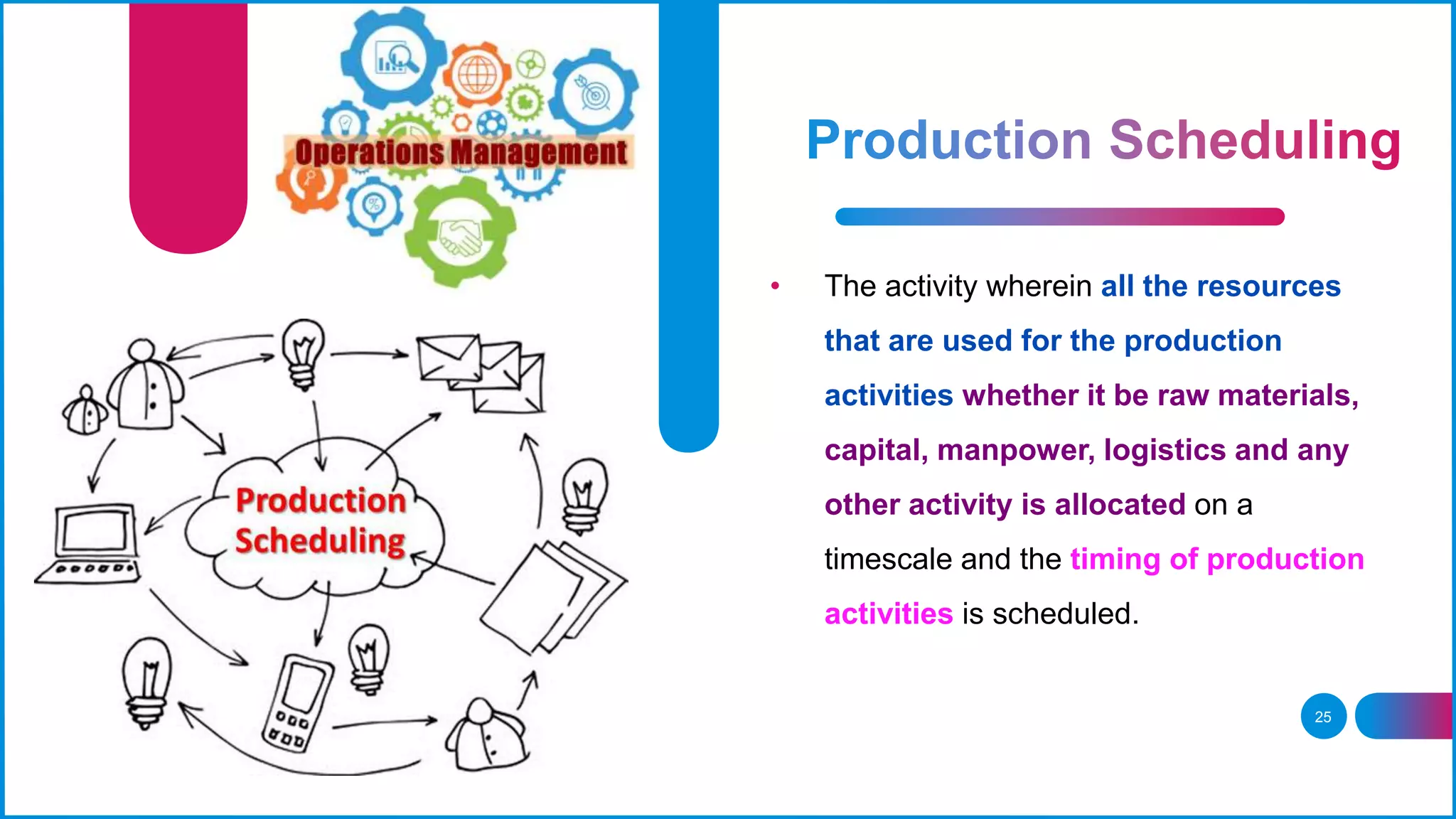 Operations Management

Production Scheduling

Production Scheduling

• The activity wherein all the resources that are used for the production activities whether it be raw materials, capital, manpower, logistics and any other activity is allocated on a timescale and the timing of production activities is scheduled.

25